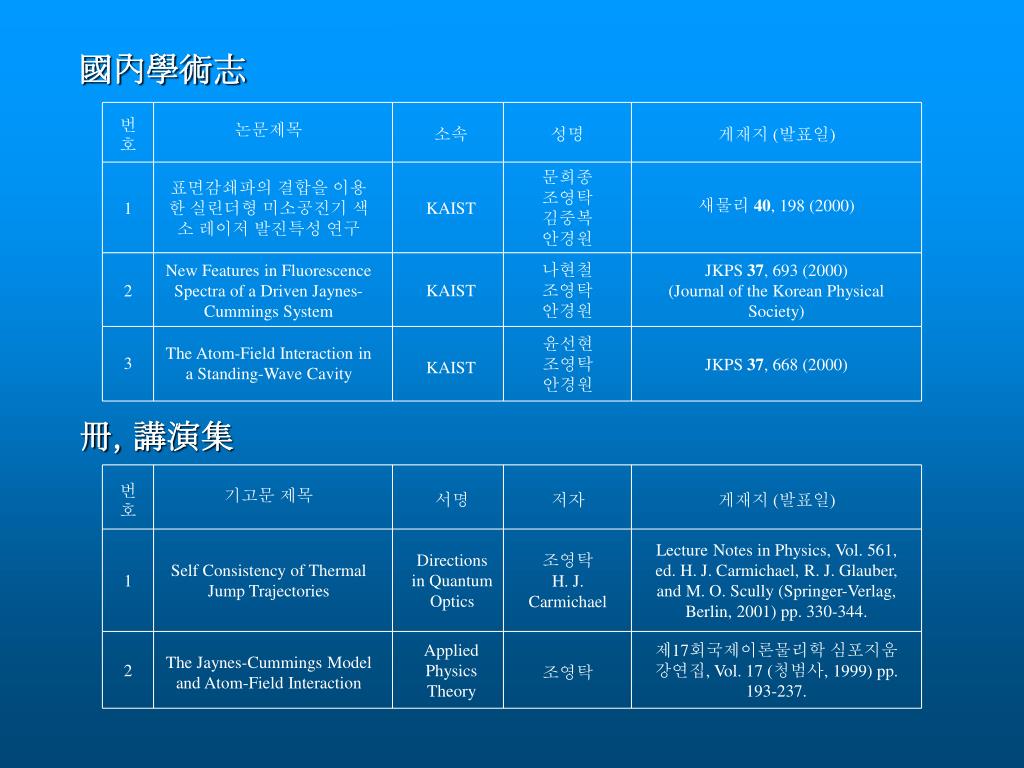 國內學術志

| 번호 | 논문제목 | 소속 | 성명 | 게재지 (발표일) |
|---|---|---|---|---|
| 1 | 표면감쇄파의 결합을 이용한 실린더형 미소공진기 색소 레이저 발진특성 연구 | KAIST | 문희종 조영탁 김중복 안경원 | 새물리 **40**, 198 (2000) |
| 2 | New Features in Fluorescence Spectra of a Driven Jaynes-Cummings System | KAIST | 나현철 조영탁 안경원 | JKPS **37**, 693 (2000) (Journal of the Korean Physical Society) |
| 3 | The Atom-Field Interaction in a Standing-Wave Cavity | KAIST | 윤선현 조영탁 안경원 | JKPS **37**, 668 (2000) |

冊, 講演集

| 번호 | 기고문 제목 | 서명 | 저자 | 게재지 (발표일) |
|---|---|---|---|---|
| 1 | Self Consistency of Thermal Jump Trajectories | Directions in Quantum Optics | 조영탁 H. J. Carmichael | Lecture Notes in Physics, Vol. 561, ed. H. J. Carmichael, R. J. Glauber, and M. O. Scully (Springer-Verlag, Berlin, 2001) pp. 330-344. |
| 2 | The Jaynes-Cummings Model and Atom-Field Interaction | Applied Physics Theory | 조영탁 | 제17회국제이론물리학 심포지움 강연집, Vol. 17 (청범사, 1999) pp. 193-237. |